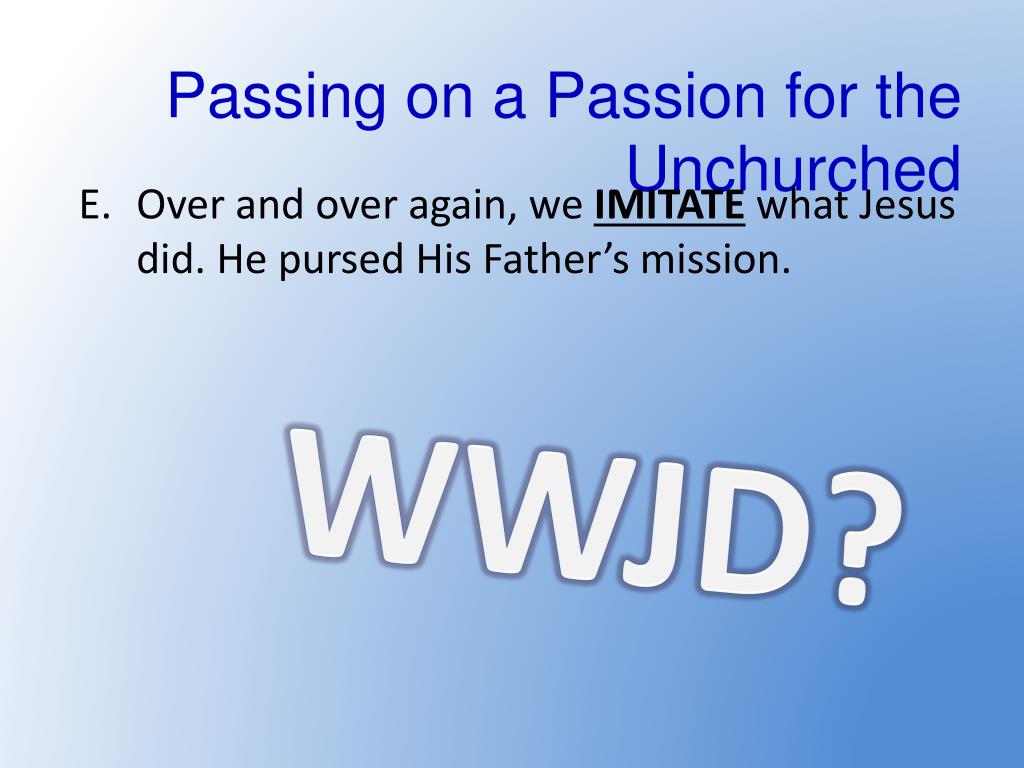 Passing on a Passion for the Unchurched

E. Over and over again, we IMITATE what Jesus did. He pursed His Father's mission.

WWJD?